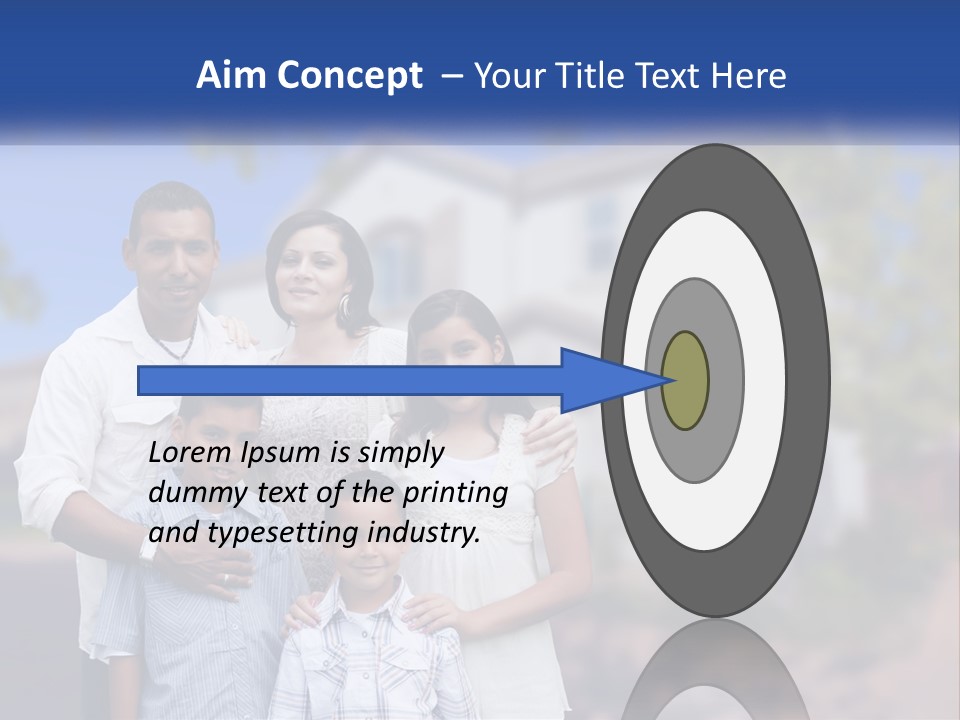 Aim Concept – Your Title Text Here

Lorem Ipsum is simply dummy text of the printing and typesetting industry.